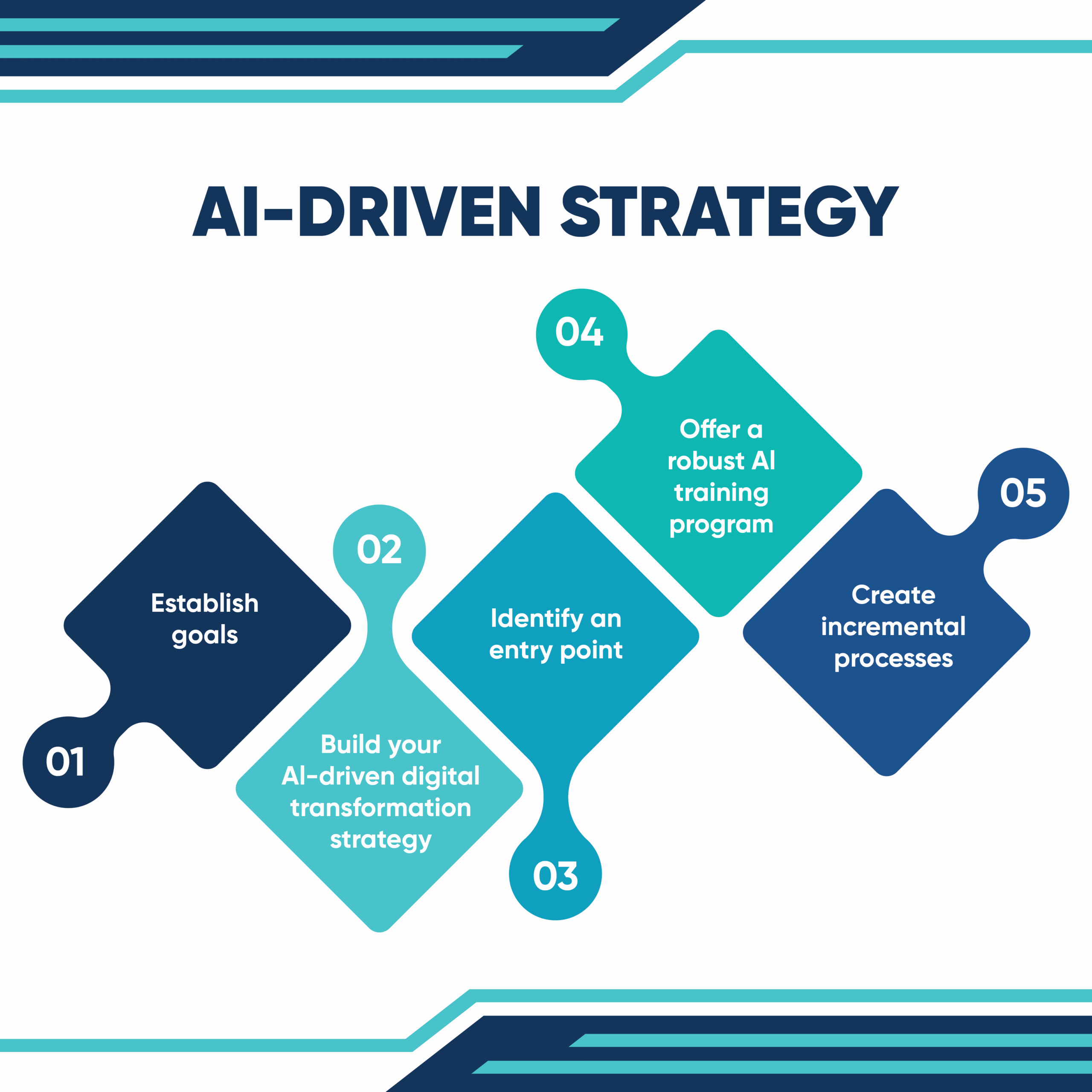 AI-DRIVEN STRATEGY

01
Establish goals

02
Build your AI-driven digital transformation strategy

03
Identify an entry point

04
Offer a robust AI training program

05
Create incremental processes